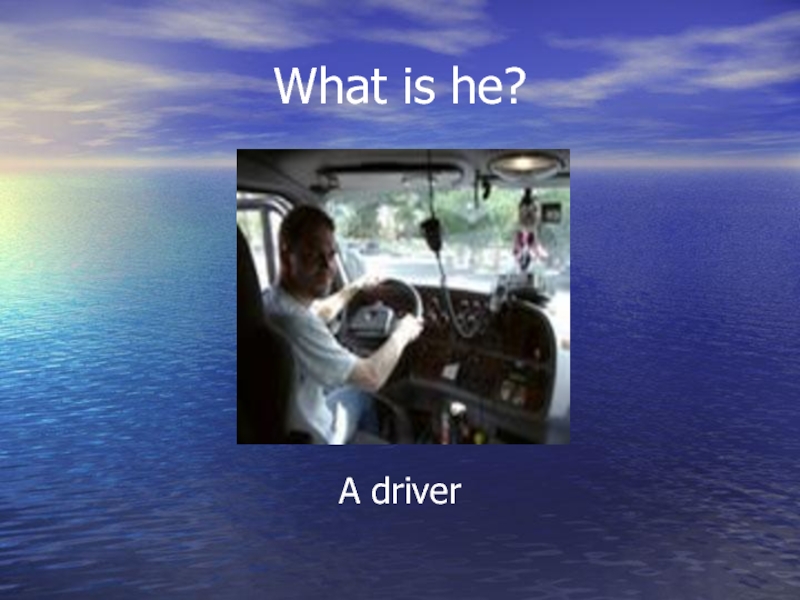 What is he?

A driver